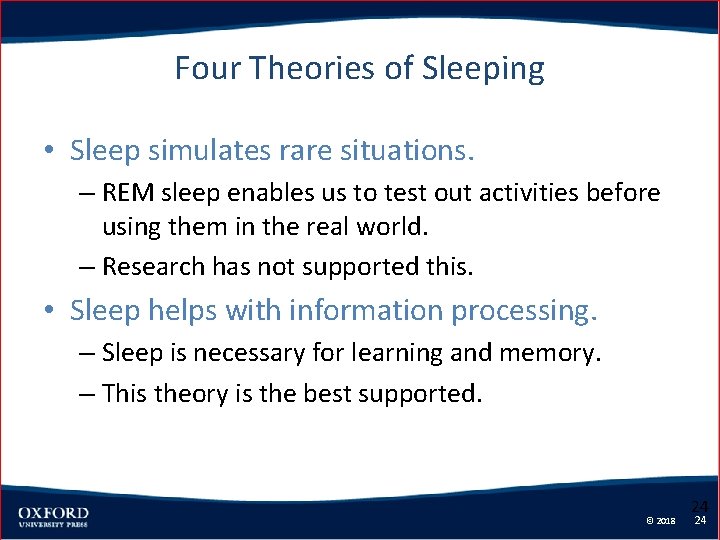 Four Theories of Sleeping

• Sleep simulates rare situations.
– REM sleep enables us to test out activities before using them in the real world.
– Research has not supported this.
• Sleep helps with information processing.
– Sleep is necessary for learning and memory.
– This theory is the best supported.

OXFORD
UNIVERSITY PRESS

24
© 2018 24